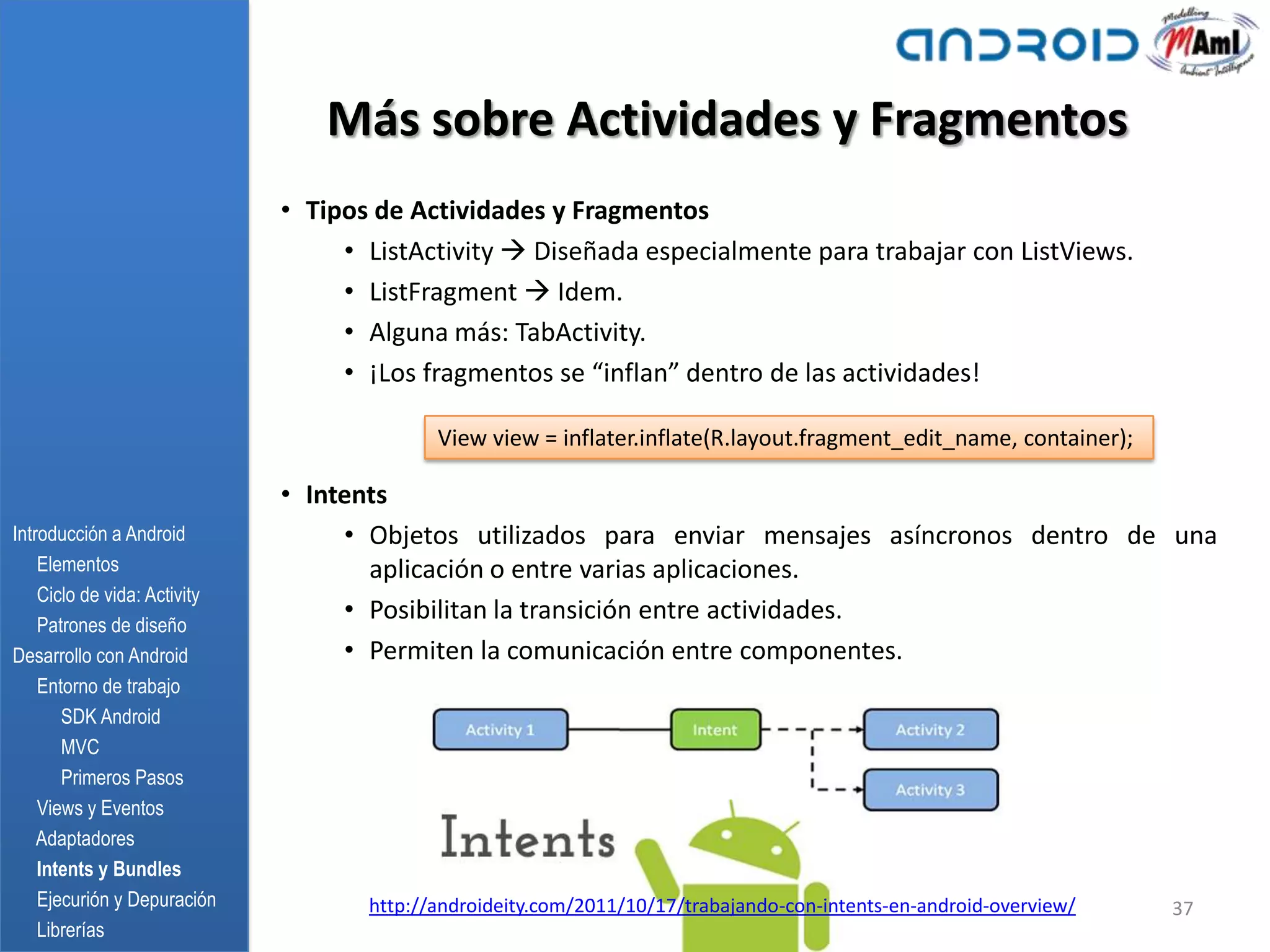 ANDROID

Modelling MAmI Ambient Intelligence

Más sobre Actividades y Fragmentos

• Tipos de Actividades y Fragmentos
  • ListActivity → Diseñada especialmente para trabajar con ListViews.
  • ListFragment → Idem.
  • Alguna más: TabActivity.
  • ¡Los fragmentos se "inflan" dentro de las actividades!

View view = inflater.inflate(R.layout.fragment_edit_name, container);

• Intents
  • Objetos utilizados para enviar mensajes asíncronos dentro de una aplicación o entre varias aplicaciones.
  • Posibilitan la transición entre actividades.
  • Permiten la comunicación entre componentes.

Activity 1

Intent

Activity 2

Activity 3

Intents

http://androideity.com/2011/10/17/trabajando-con-intents-en-android-overview/

37

Introducción a Android
Elementos
Ciclo de vida: Activity
Patrones de diseño
Desarrollo con Android
Entorno de trabajo
SDK Android
MVC
Primeros Pasos
Views y Eventos
Adaptadores
Intents y Bundles
Ejecurión y Depuración
Librerías